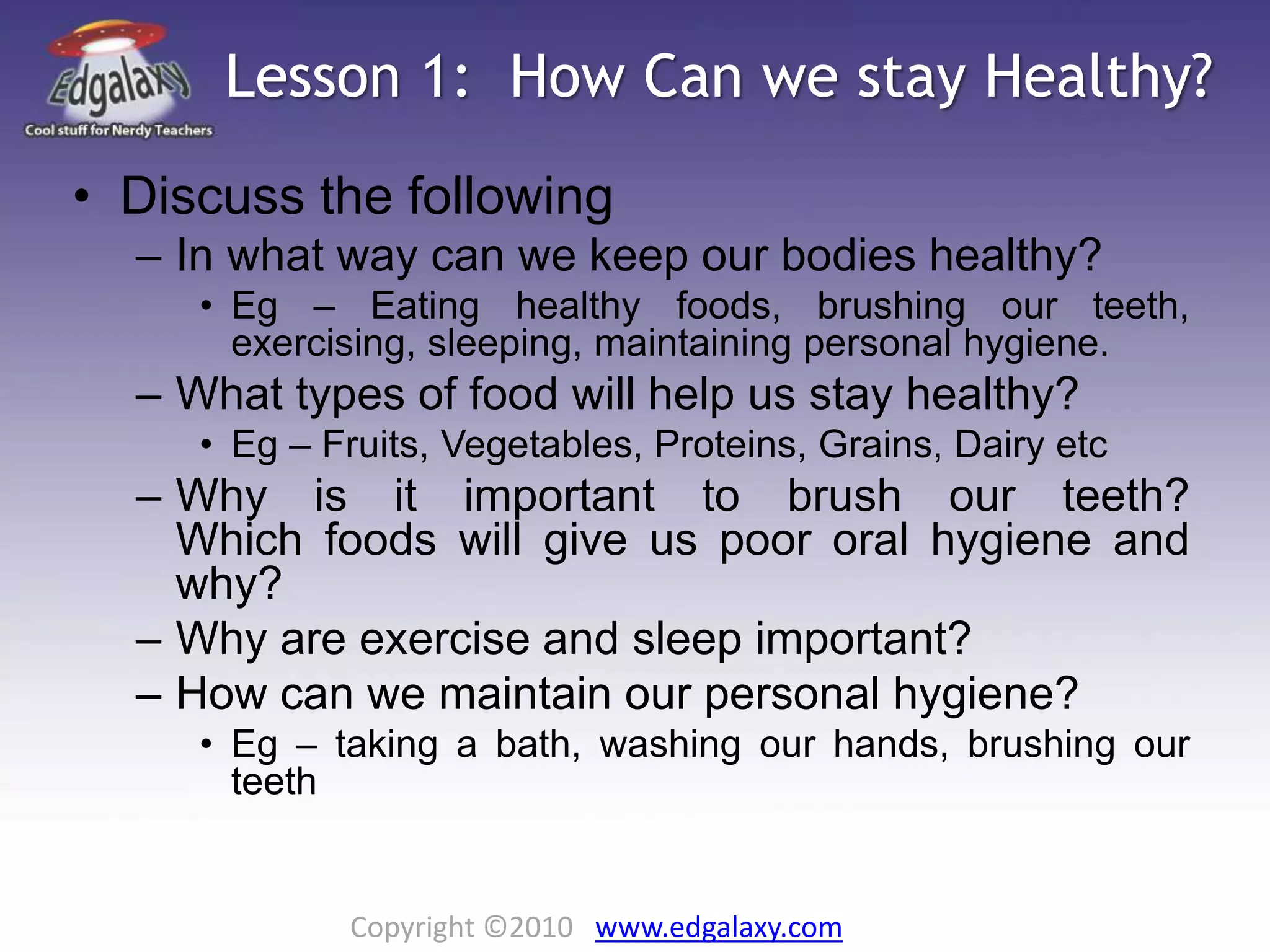 Edgalaxy
Cool stuff for Nerdy Teachers

Lesson 1: How Can we stay Healthy?

• Discuss the following
– In what way can we keep our bodies healthy?
• Eg – Eating healthy foods, brushing our teeth, exercising, sleeping, maintaining personal hygiene.
– What types of food will help us stay healthy?
• Eg – Fruits, Vegetables, Proteins, Grains, Dairy etc
– Why is it important to brush our teeth? Which foods will give us poor oral hygiene and why?
– Why are exercise and sleep important?
– How can we maintain our personal hygiene?
• Eg – taking a bath, washing our hands, brushing our teeth

Copyright ©2010 www.edgalaxy.com